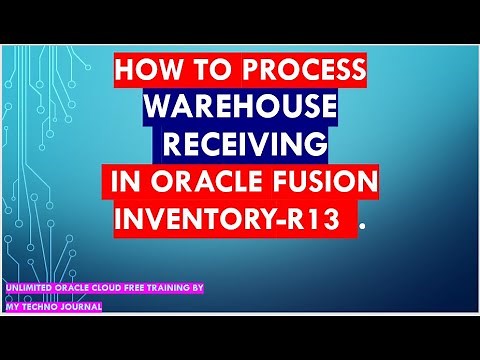 HOW TO PROCESS WAREHOUSE RECEIVING IN ORACLE FUSION INVENTORY-R13 .

UNLIMITED ORACLE CLOUD FREE TRAINING BY MY TECHNO JOURNAL